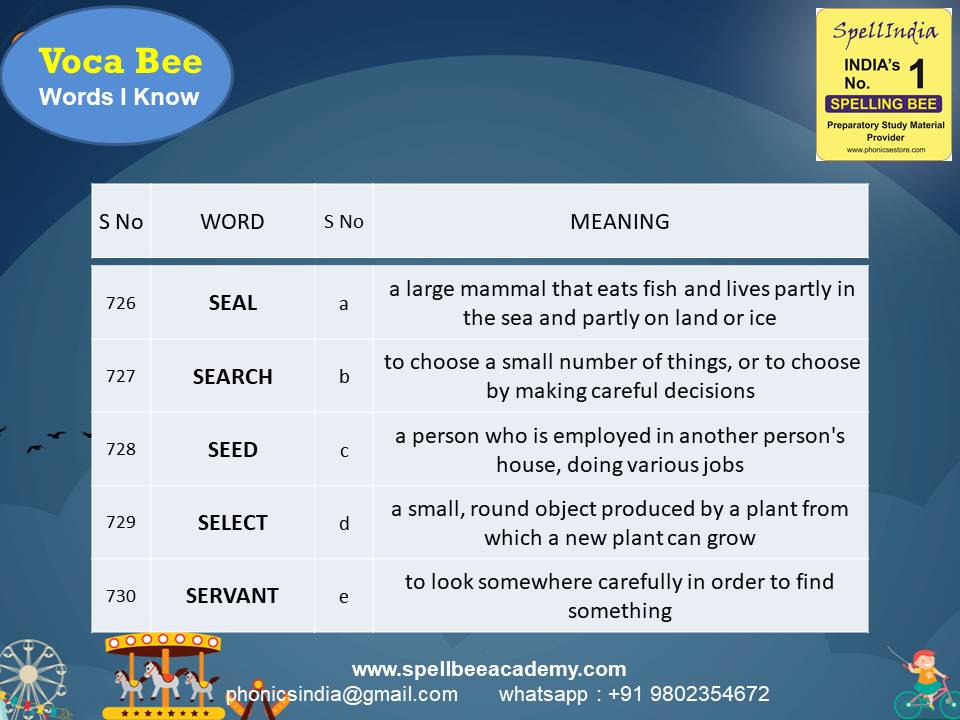 Voca Bee
Words I Know

SpellIndia
INDIA's No. 1
SPELLING BEE
Preparatory Study Material Provider
www.phonicsestore.com

| S No | WORD | S No | MEANING |
|---|---|---|---|
| 726 | SEAL | a | a large mammal that eats fish and lives partly in the sea and partly on land or ice |
| 727 | SEARCH | b | to choose a small number of things, or to choose by making careful decisions |
| 728 | SEED | c | a person who is employed in another person's house, doing various jobs |
| 729 | SELECT | d | a small, round object produced by a plant from which a new plant can grow |
| 730 | SERVANT | e | to look somewhere carefully in order to find something |

www.spellbeeacademy.com
phonicsindia@gmail.com whatsapp : +91 9802354672